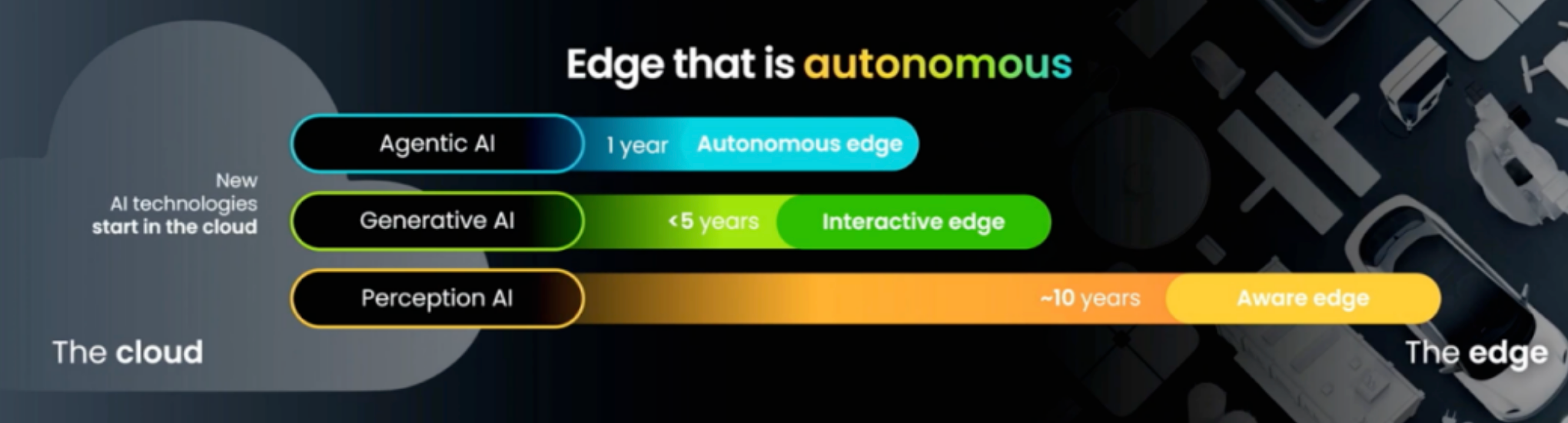 Edge that is autonomous

New AI technologies start in the cloud

Agentic AI
1 year
Autonomous edge

Generative AI
<5 years
Interactive edge

Perception AI
~10 years
Aware edge

The cloud

The edge